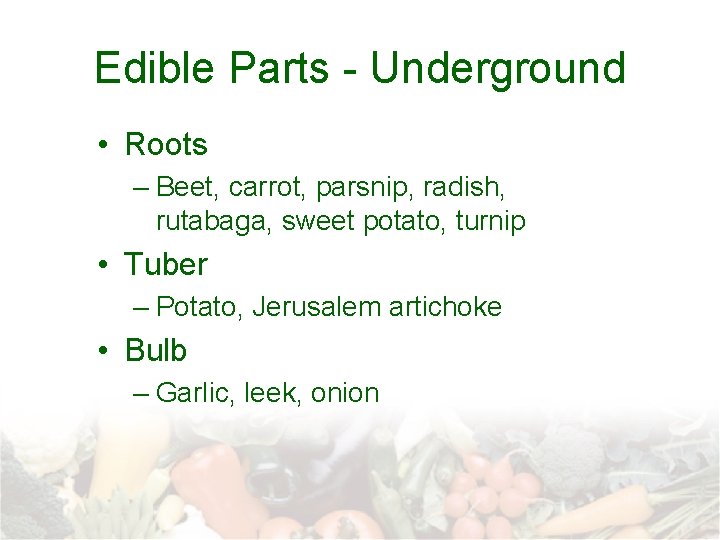 Edible Parts - Underground

• Roots
  – Beet, carrot, parsnip, radish, rutabaga, sweet potato, turnip
• Tuber
  – Potato, Jerusalem artichoke
• Bulb
  – Garlic, leek, onion